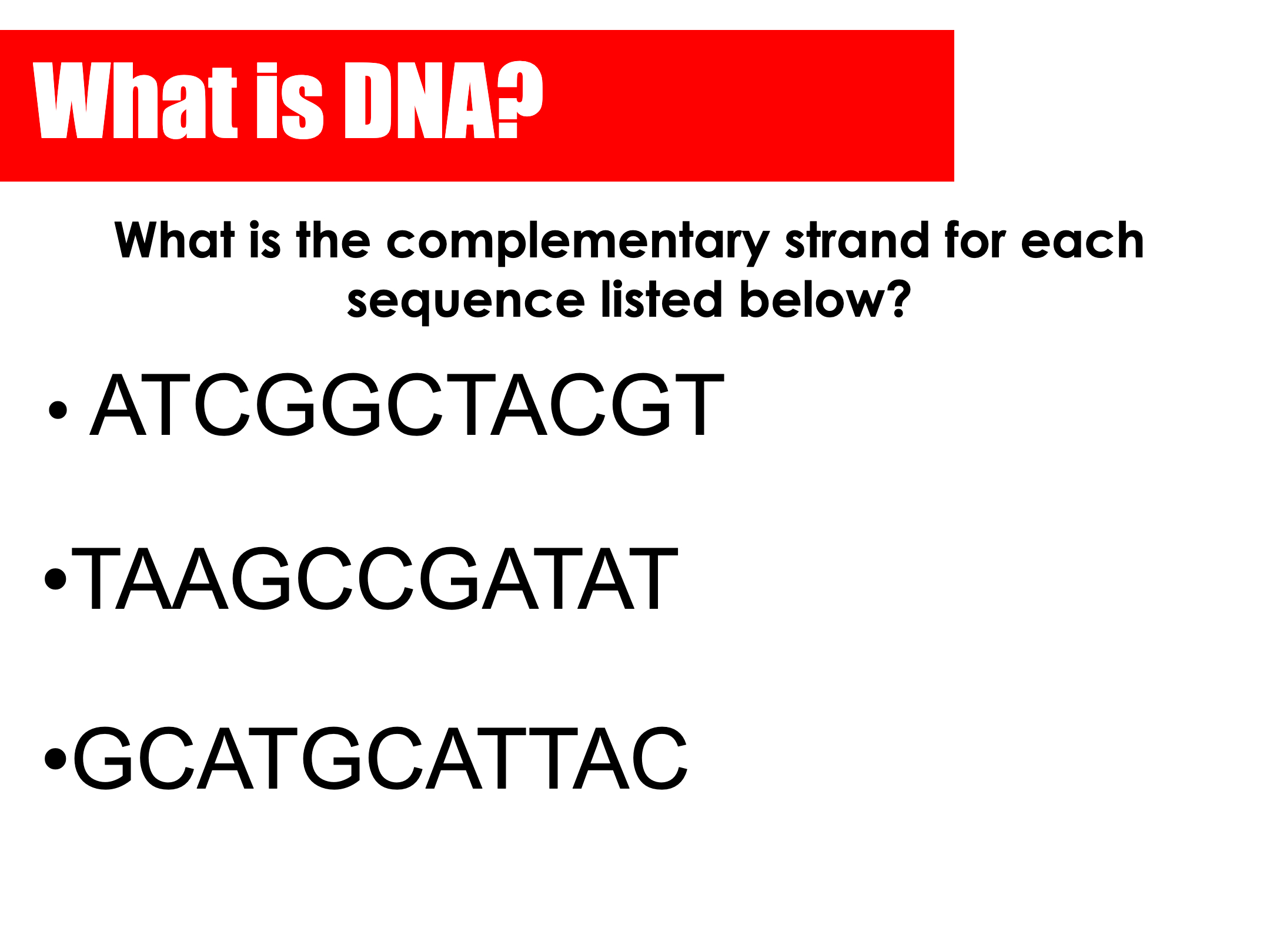 What is DNA?

What is the complementary strand for each sequence listed below?

• ATCGGCTACGT

•TAAGCCGATAT

•GCATGCATTAC